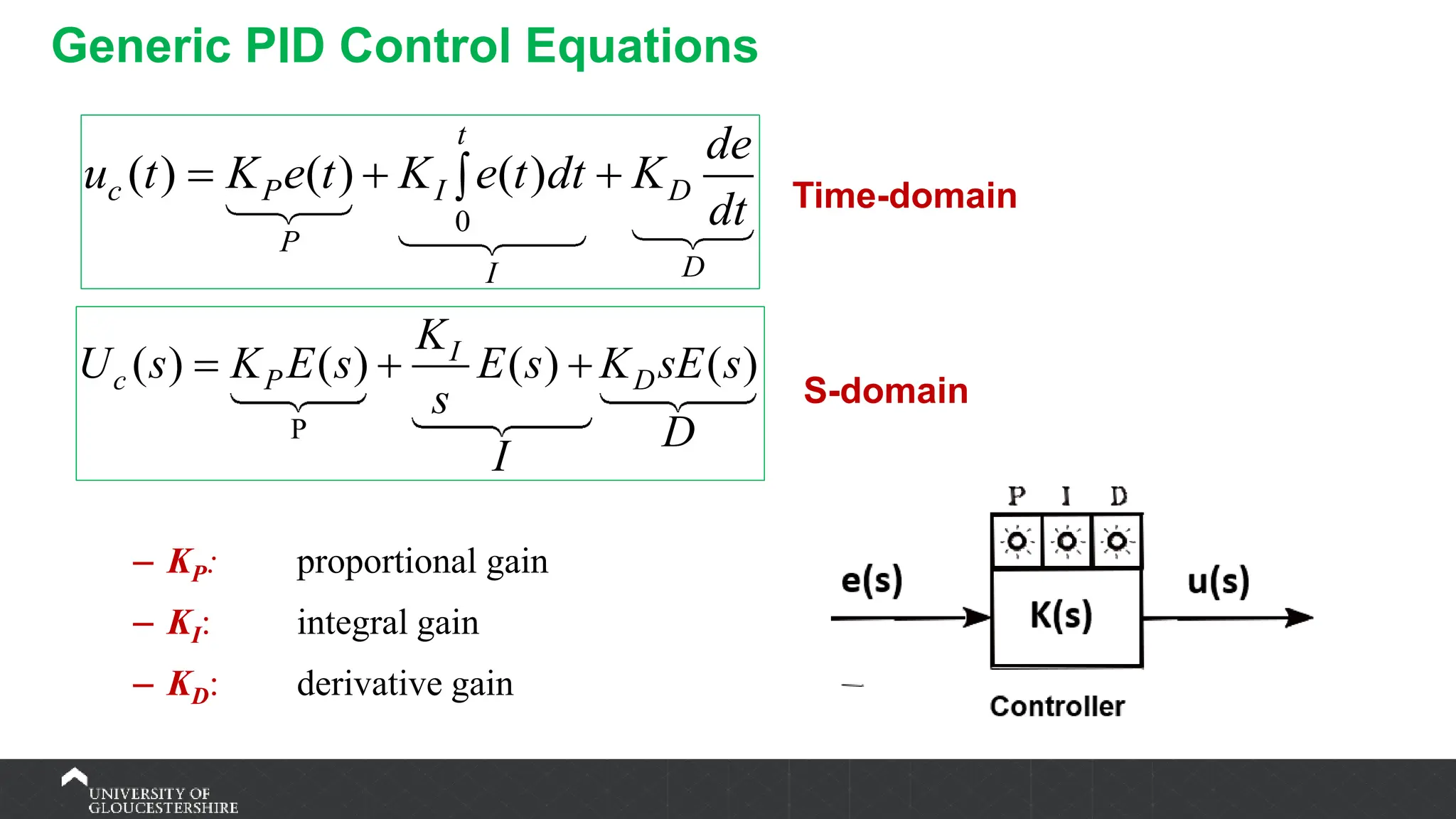 Generic PID Control Equations

$u_c(t) = \underbrace{K_P e(t)}_{P} + \underbrace{K_I \int_0^t e(t)dt}_{I} + \underbrace{K_D \frac{de}{dt}}_{D}$

Time-domain

$U_c(s) = \underbrace{K_P E(s)}_{P} + \underbrace{\frac{K_I}{s} E(s)}_{I} + \underbrace{K_D s E(s)}_{D}$

S-domain

– $K_P$: proportional gain

– $K_I$: integral gain

– $K_D$: derivative gain

P I D

e(s)

K(s)

u(s)

Controller

UNIVERSITY OF GLOUCESTERSHIRE